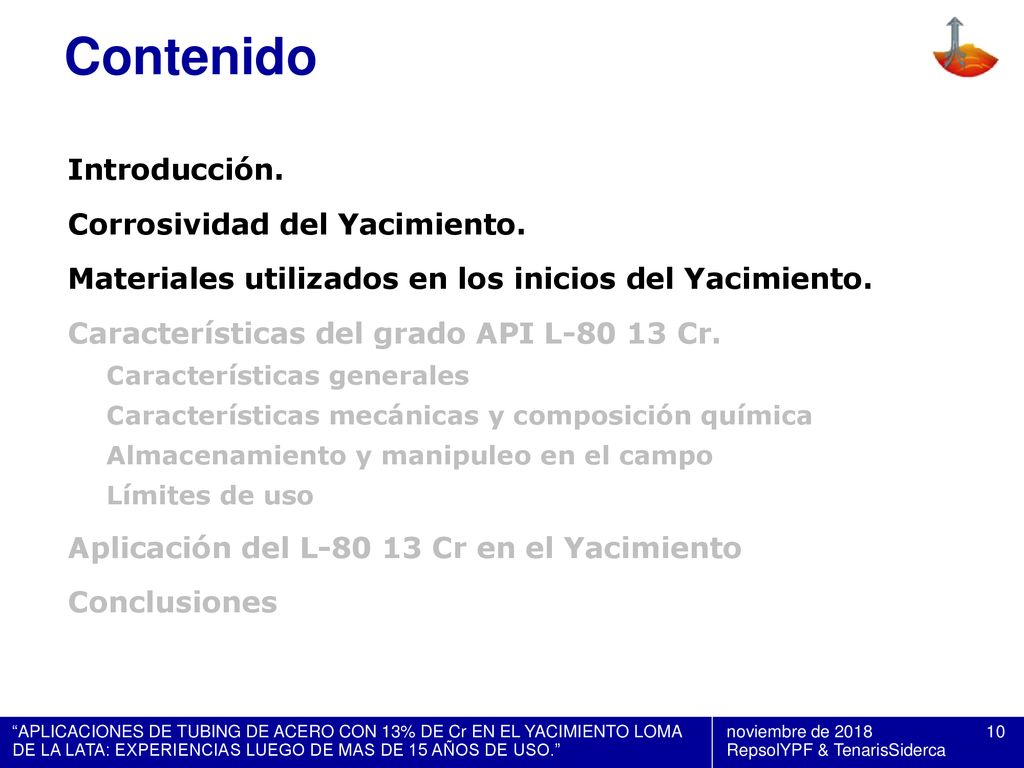 Contenido

Introducción.

Corrosividad del Yacimiento.

Materiales utilizados en los inicios del Yacimiento.

Características del grado API L-80 13 Cr.

Características generales

Características mecánicas y composición química

Almacenamiento y manipuleo en el campo

Límites de uso

Aplicación del L-80 13 Cr en el Yacimiento

Conclusiones

“APLICACIONES DE TUBING DE ACERO CON 13% DE Cr EN EL YACIMIENTO LOMA DE LA LATA: EXPERIENCIAS LUEGO DE MAS DE 15 AÑOS DE USO.”

noviembre de 2018
RepsolYPF & TenarisSiderca

10